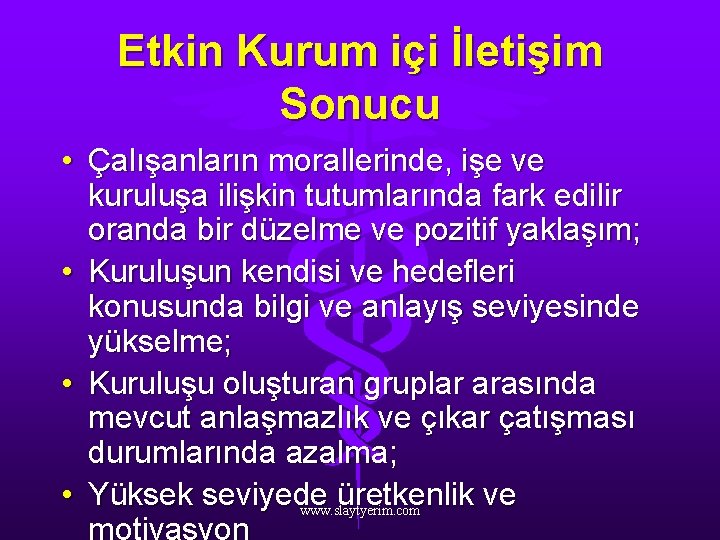 Etkin Kurum içi İletişim Sonucu

• Çalışanların morallerinde, işe ve kuruluşa ilişkin tutumlarında fark edilir oranda bir düzelme ve pozitif yaklaşım;

• Kuruluşun kendisi ve hedefleri konusunda bilgi ve anlayış seviyesinde yükselme;

• Kuruluşu oluşturan gruplar arasında mevcut anlaşmazlık ve çıkar çatışması durumlarında azalma;

• Yüksek seviyede üretkenlik ve motivasyon

www.slaytyerim.com